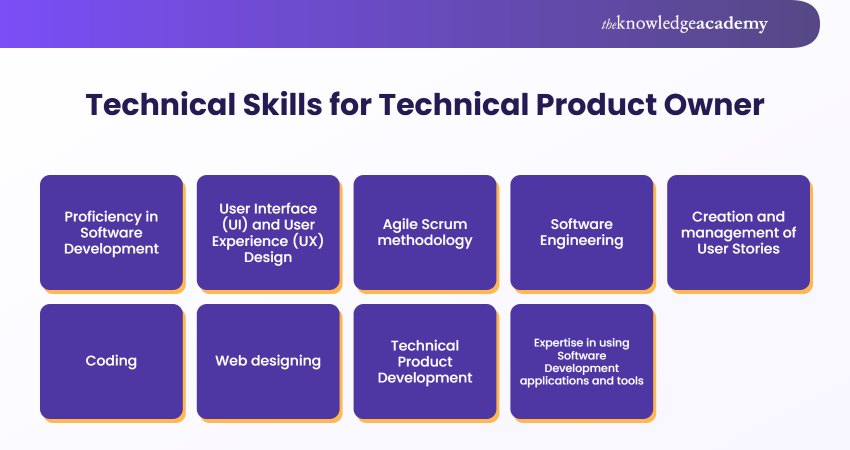 theknowledgeacademy

Technical Skills for Technical Product Owner

Proficiency in Software Development

User Interface (UI) and User Experience (UX) Design

Agile Scrum methodology

Software Engineering

Creation and management of User Stories

Coding

Web designing

Technical Product Development

Expertise in using Software Development applications and tools